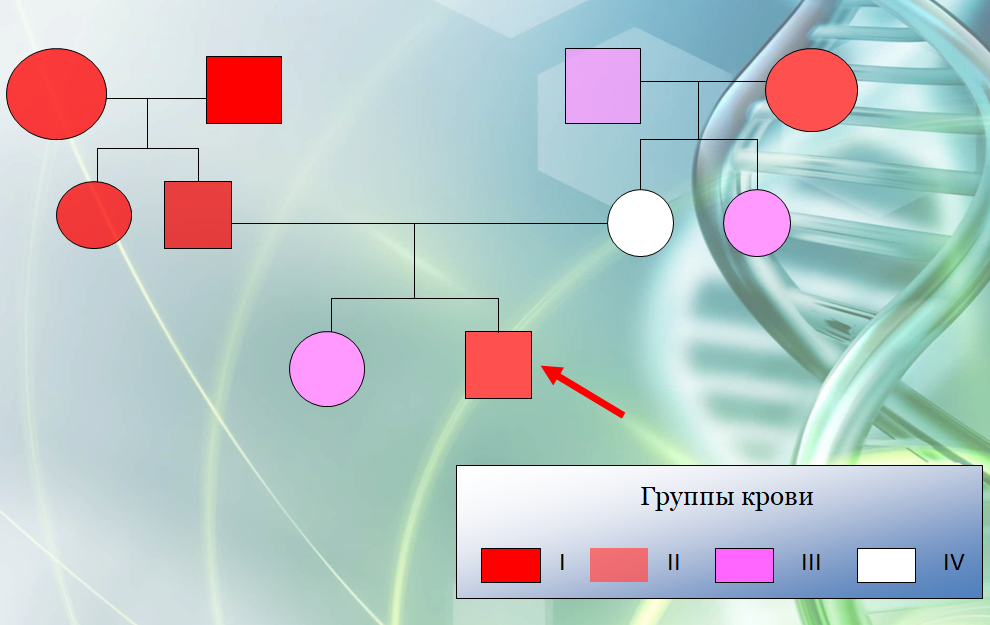 Группы крови

I II III IV